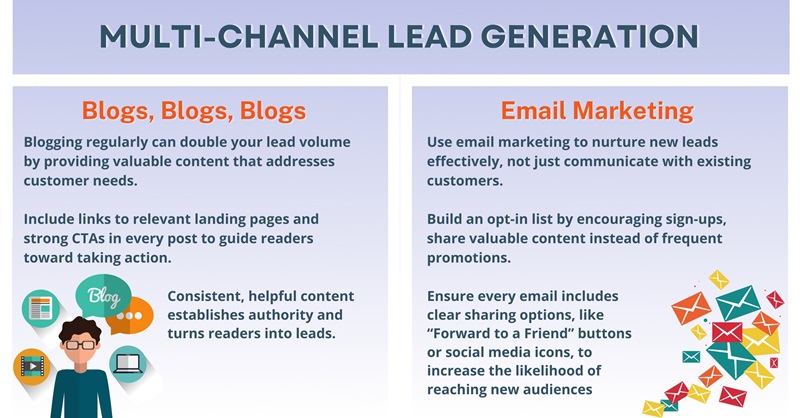 MULTI-CHANNEL LEAD GENERATION

Blogs, Blogs, Blogs

Blogging regularly can double your lead volume by providing valuable content that addresses customer needs.

Include links to relevant landing pages and strong CTAs in every post to guide readers toward taking action.

Blog

Consistent, helpful content establishes authority and turns readers into leads.

Email Marketing

Use email marketing to nurture new leads effectively, not just communicate with existing customers.

Build an opt-in list by encouraging sign-ups, share valuable content instead of frequent promotions.

Ensure every email includes clear sharing options, like "Forward to a Friend" buttons or social media icons, to increase the likelihood of reaching new audiences